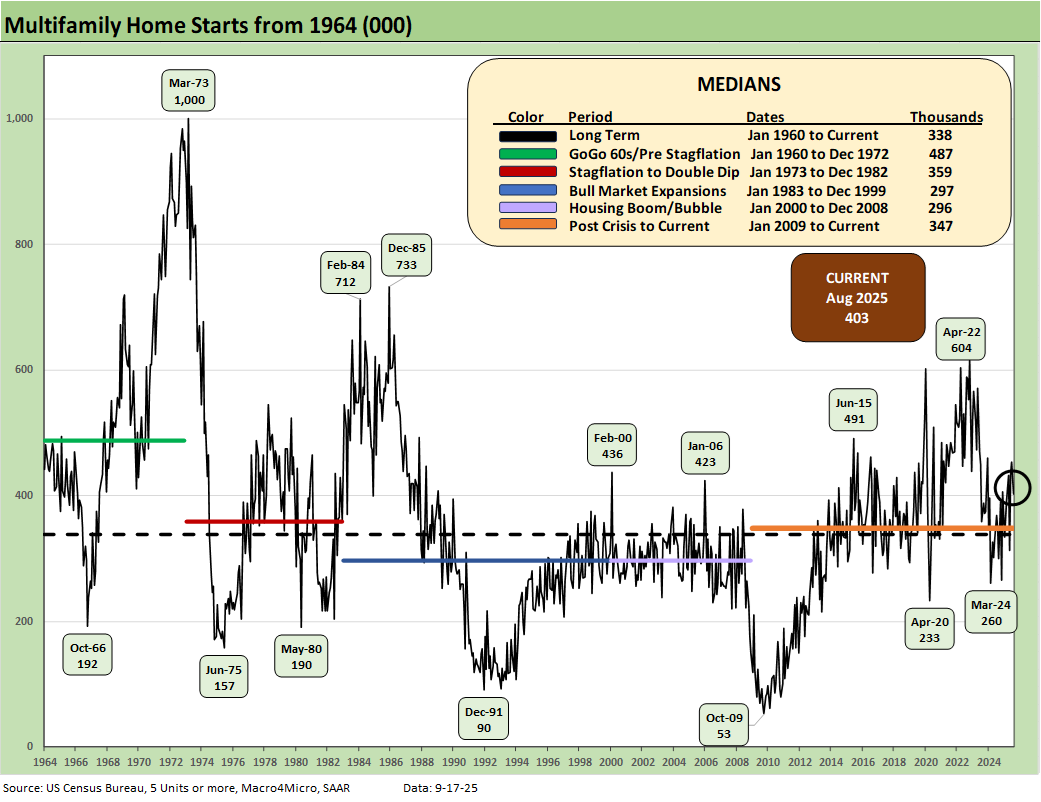 Multifamily Home Starts from 1964 (000)

MEDIANS

| Color | Period | Dates | Thousands |
|---|---|---|---|
| | Long Term | Jan 1960 to Current | 338 |
| | GoGo 60s/Pre Stagflation | Jan 1960 to Dec 1972 | 487 |
| | Stagflation to Double Dip | Jan 1973 to Dec 1982 | 359 |
| | Bull Market Expansions | Jan 1983 to Dec 1999 | 297 |
| | Housing Boom/Bubble | Jan 2000 to Dec 2008 | 296 |
| | Post Crisis to Current | Jan 2009 to Current | 347 |

CURRENT
Aug 2025
403

Mar-73
1,000

Feb-84
712

Dec-85
733

Apr-22
604

Jun-15
491

Feb-00
436

Jan-06
423

Oct-66
192

Jun-75
157

May-80
190

Dec-91
90

Oct-09
53

Apr-20
233

Mar-24
260

1,000
800
600
400
200
0

1964 1966 1968 1970 1972 1974 1976 1978 1980 1982 1984 1986 1988 1990 1992 1994 1996 1998 2000 2002 2004 2006 2008 2010 2012 2014 2016 2018 2020 2022 2024

Source: US Census Bureau, 5 Units or more, Macro4Micro, SAAR Data: 9-17-25